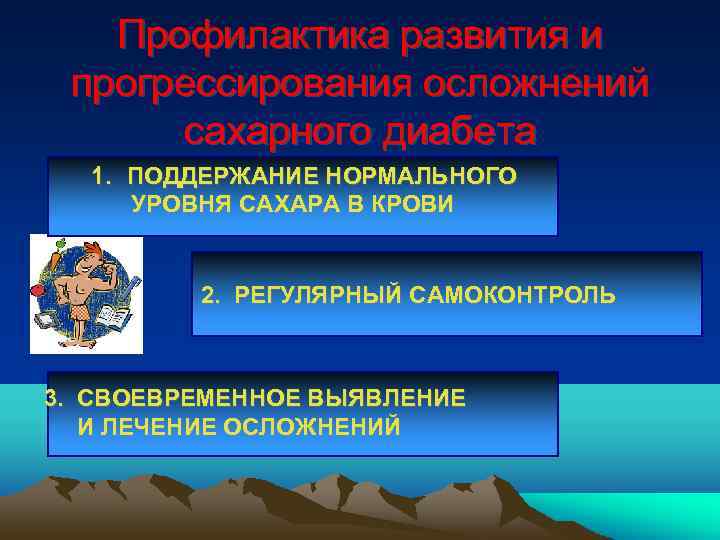 Профилактика развития и прогрессирования осложнений сахарного диабета

1. ПОДДЕРЖАНИЕ НОРМАЛЬНОГО УРОВНЯ САХАРА В КРОВИ

2. РЕГУЛЯРНЫЙ САМОКОНТРОЛЬ

3. СВОЕВРЕМЕННОЕ ВЫЯВЛЕНИЕ И ЛЕЧЕНИЕ ОСЛОЖНЕНИЙ